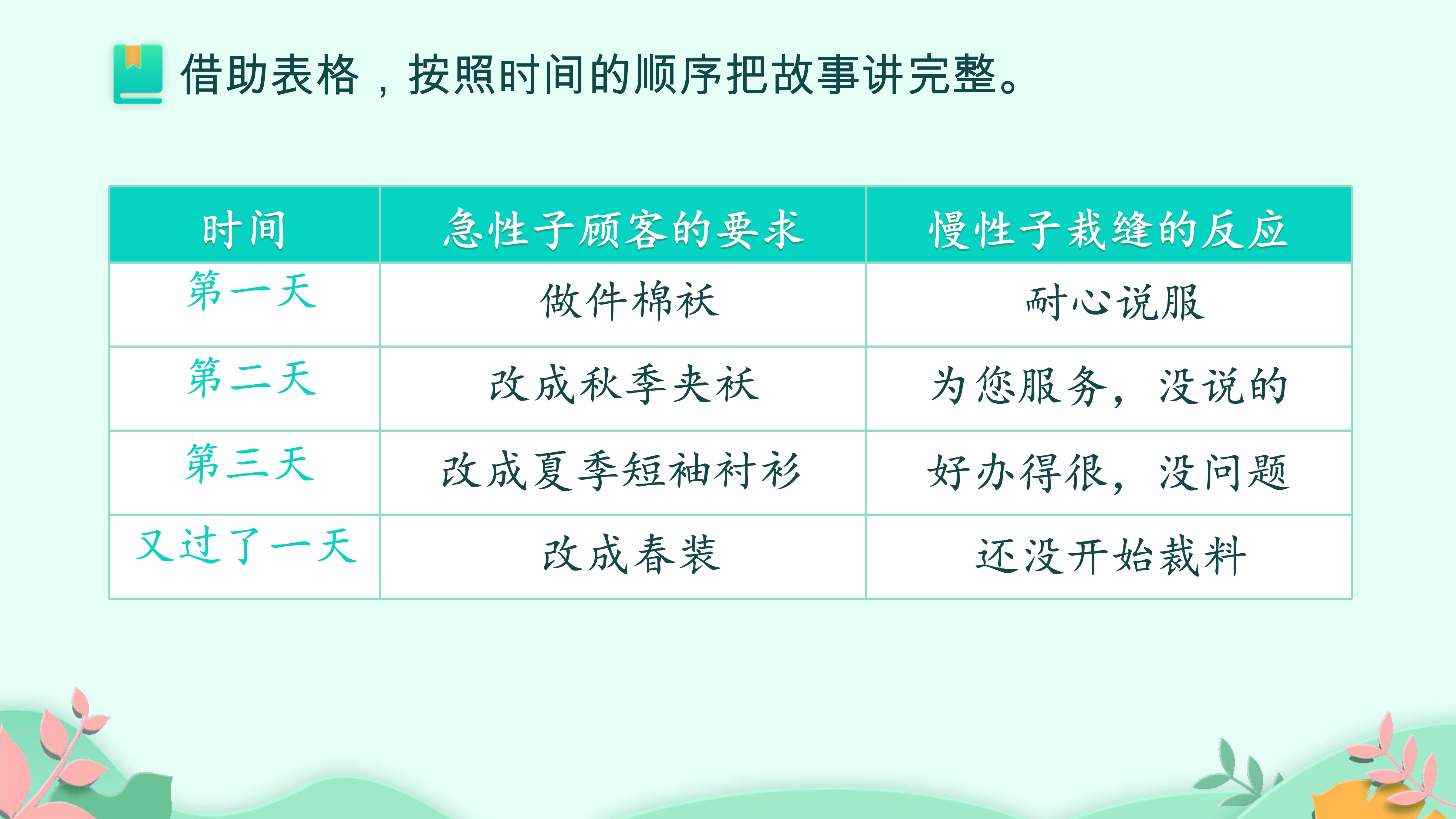 借助表格，按照时间的顺序把故事讲完整。

| 时间 | 急性子顾客的要求 | 慢性子裁缝的反应 |
|---|---|---|
| 第一天 | 做件棉袄 | 耐心说服 |
| 第二天 | 改成秋季夹袄 | 为您服务，没说的 |
| 第三天 | 改成夏季短袖衬衫 | 好办得很，没问题 |
| 又过了一天 | 改成春装 | 还没开始裁料 |